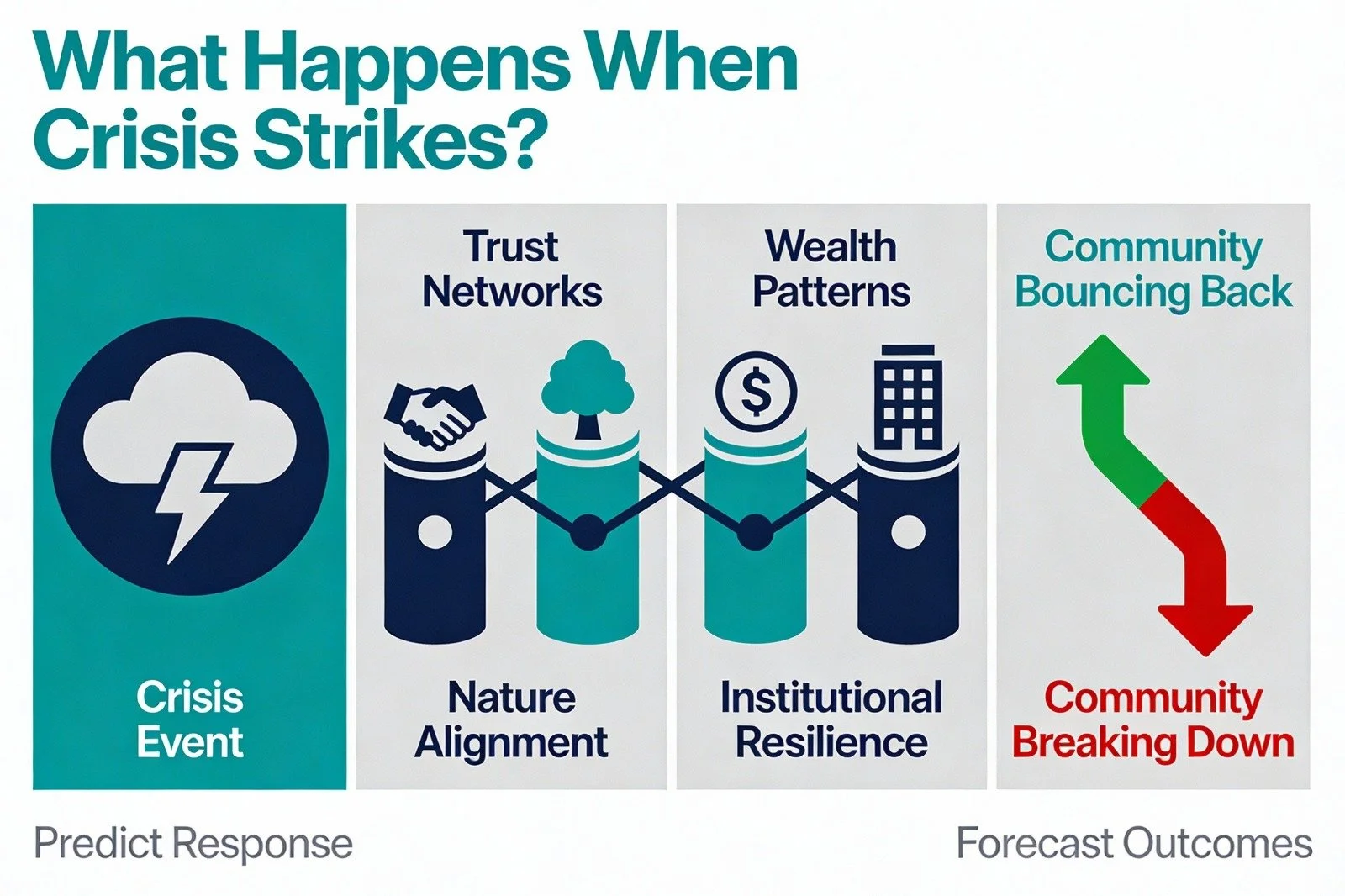 What Happens When Crisis Strikes?

Crisis Event

Trust Networks

Nature Alignment

Wealth Patterns

$

Institutional Resilience

Community Bouncing Back

Community Breaking Down

Predict Response

Forecast Outcomes